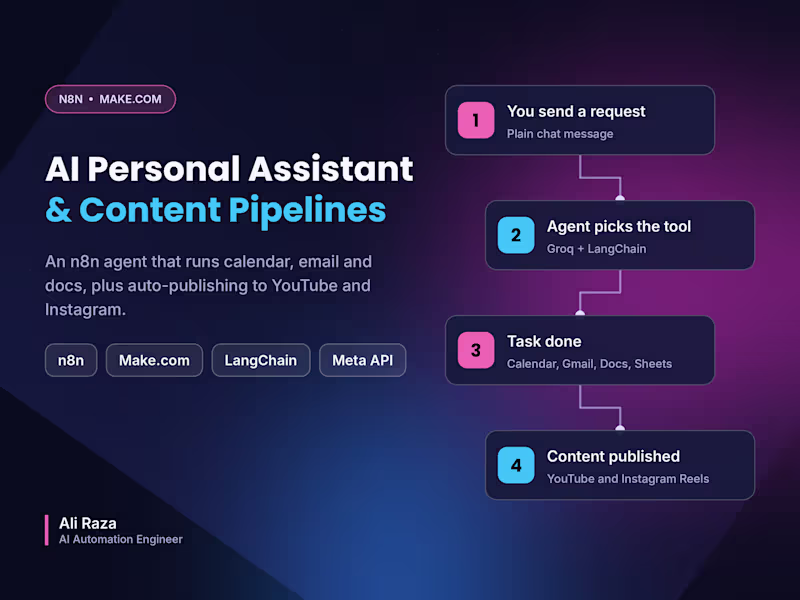 N8N • MAKE.COM

AI Personal Assistant
& Content Pipelines

An n8n agent that runs calendar, email and docs, plus auto-publishing to YouTube and Instagram.

n8n
Make.com
LangChain
Meta API

Ali Raza
AI Automation Engineer

1
You send a request
Plain chat message

2
Agent picks the tool
Groq + LangChain

3
Task done
Calendar, Gmail, Docs, Sheets

4
Content published
YouTube and Instagram Reels